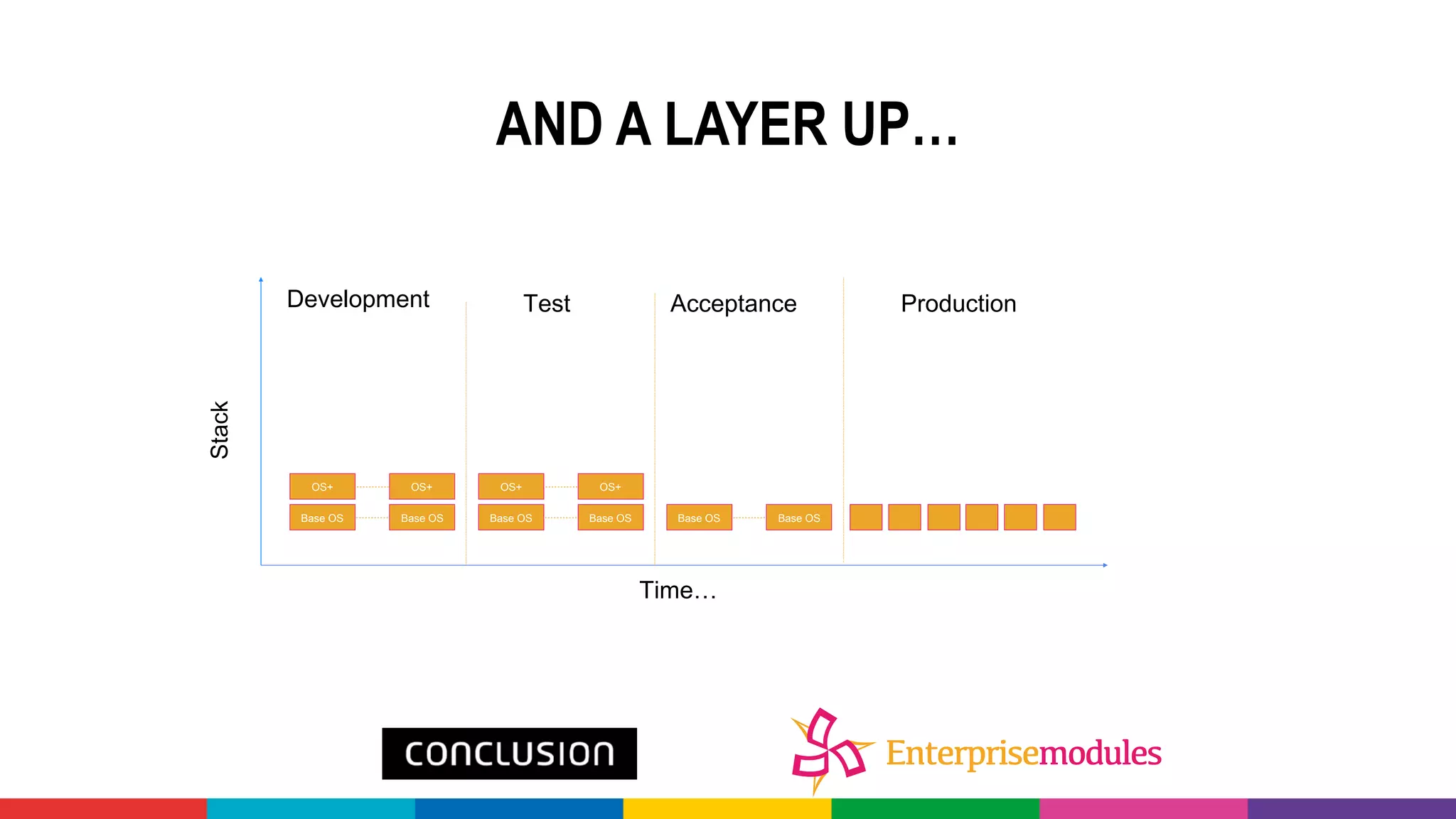 AND A LAYER UP...

Stack

Development

Test

Acceptance

Production

OS+ OS+ OS+ OS+

Base OS Base OS Base OS Base OS Base OS Base OS

Time…

CONCLUSION

Enterprisemodules